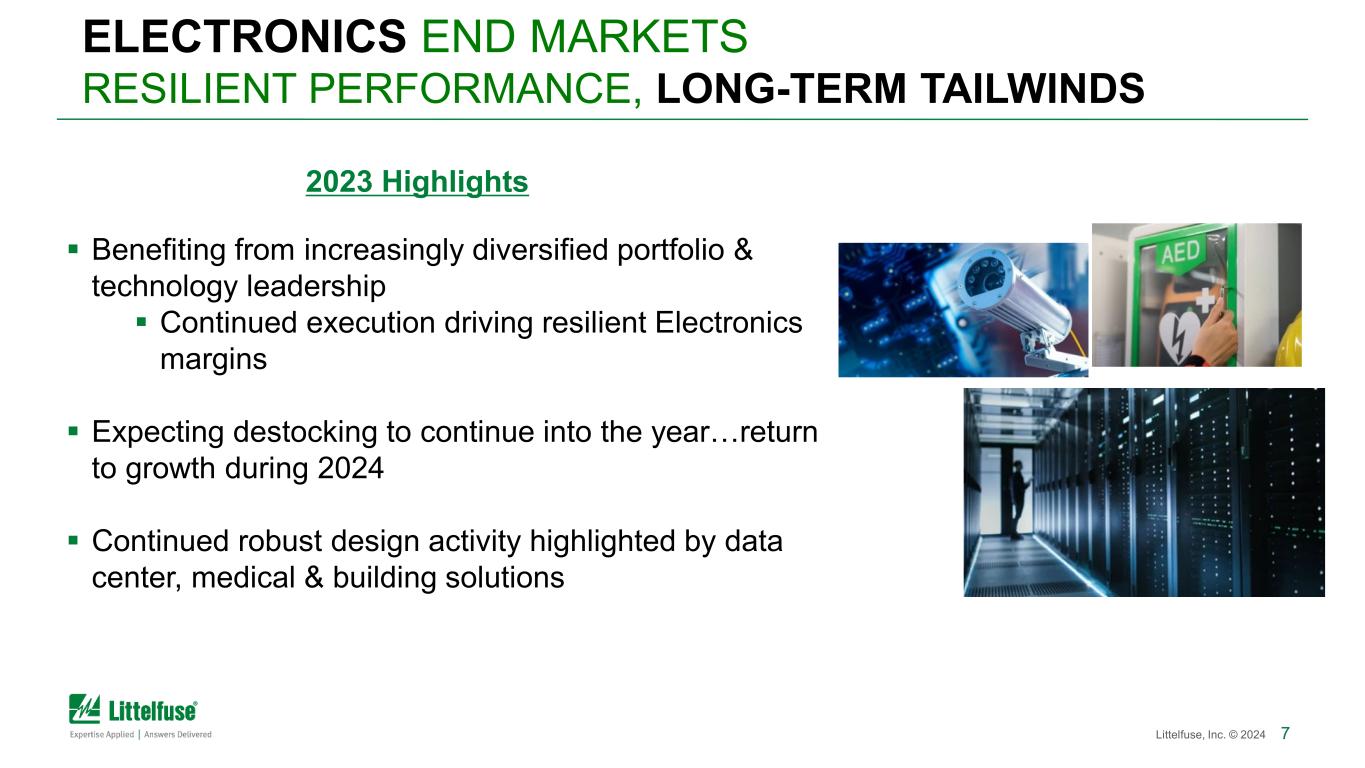 ELECTRONICS END MARKETS
RESILIENT PERFORMANCE, LONG-TERM TAILWINDS

2023 Highlights

▪ Benefiting from increasingly diversified portfolio & technology leadership
▪ Continued execution driving resilient Electronics margins

▪ Expecting destocking to continue into the year…return to growth during 2024

▪ Continued robust design activity highlighted by data center, medical & building solutions

AED

Littelfuse®
Expertise Applied | Answers Delivered

Littelfuse, Inc. © 2024 7